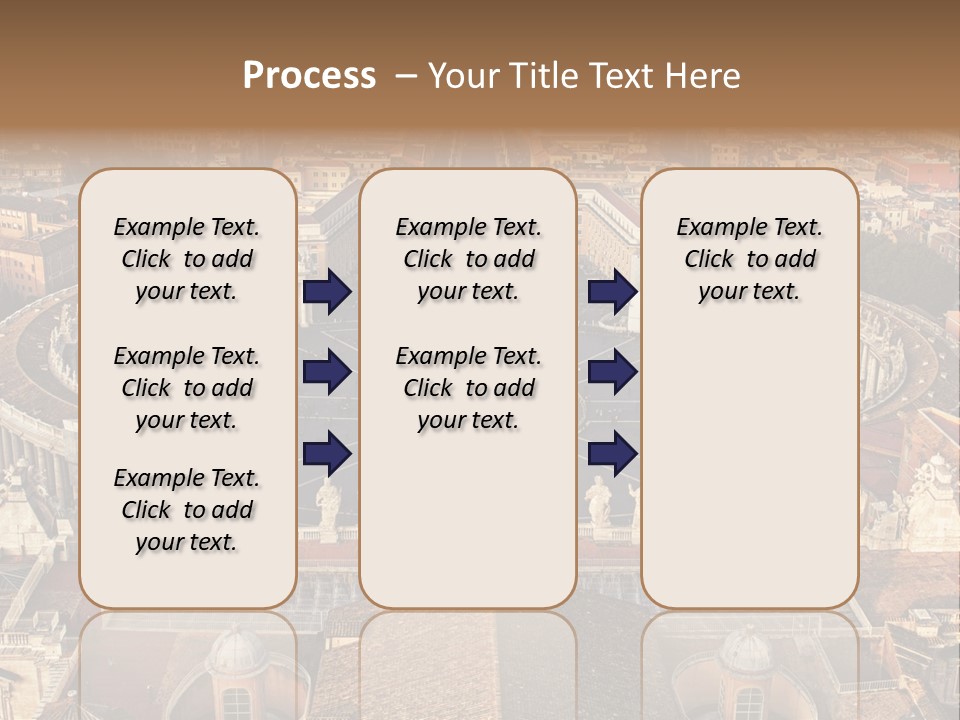 Process – Your Title Text Here

Example Text. Click to add your text.

Example Text. Click to add your text.

Example Text. Click to add your text.

Example Text. Click to add your text.

Example Text. Click to add your text.

Example Text. Click to add your text.